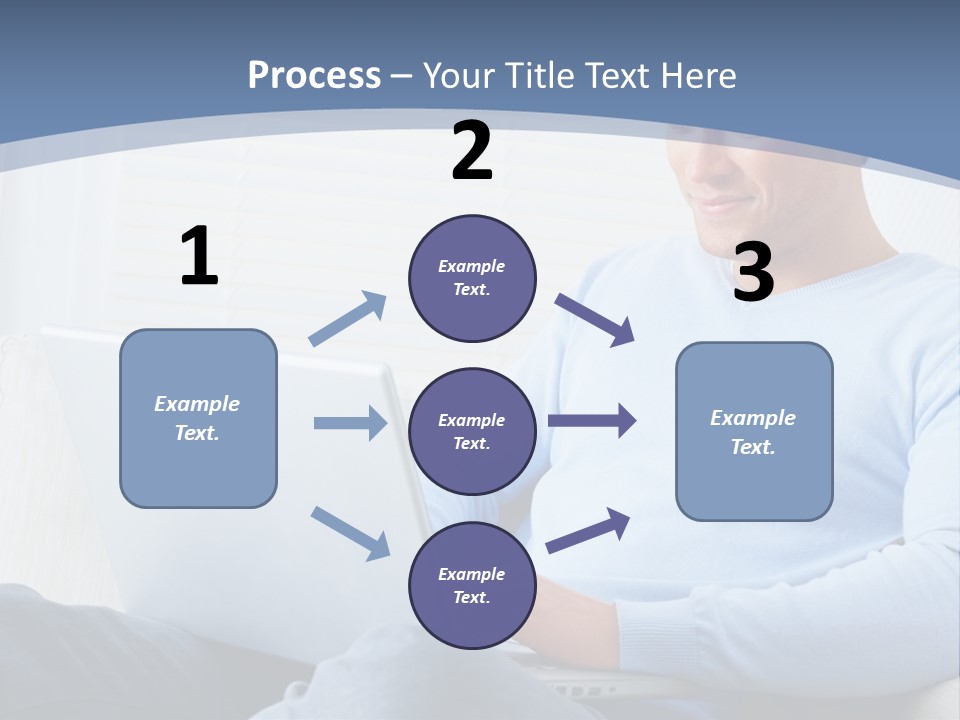 Process – Your Title Text Here

1

Example Text.

2

Example Text.

Example Text.

Example Text.

3

Example Text.